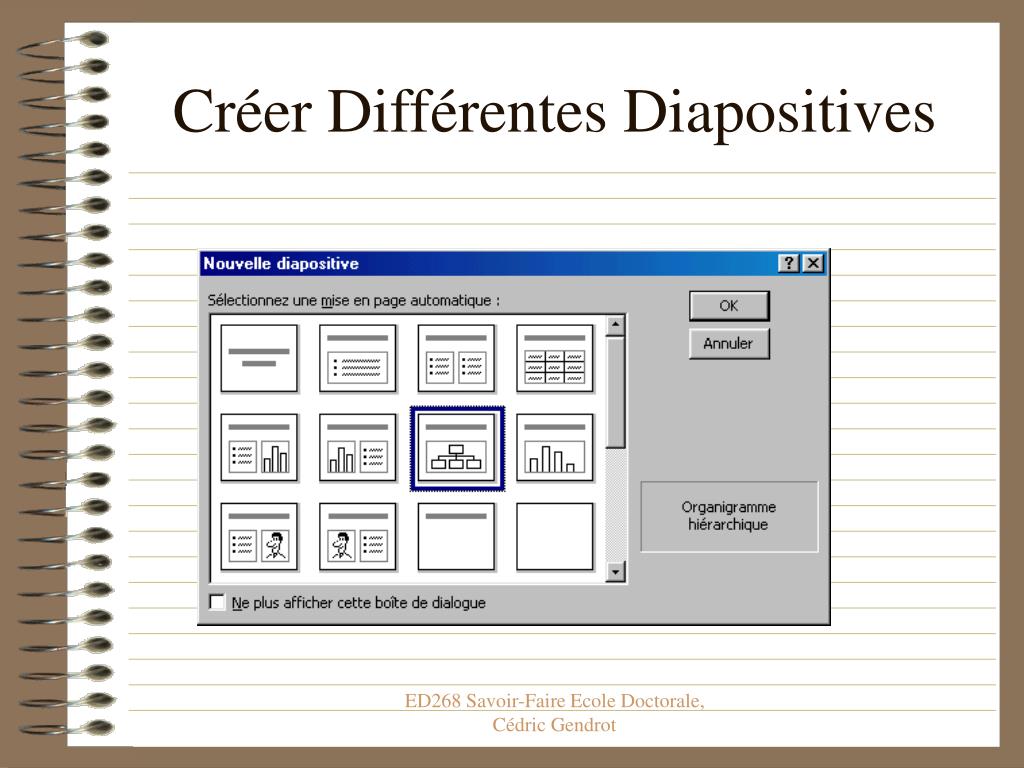 Créer Différentes Diapositives

Nouvelle diapositive

?

Sélectionnez une mise en page automatique :

OK

Annuler

Organigramme hiérarchique

Ne plus afficher cette boîte de dialogue

ED268 Savoir-Faire Ecole Doctorale, Cédric Gendrot